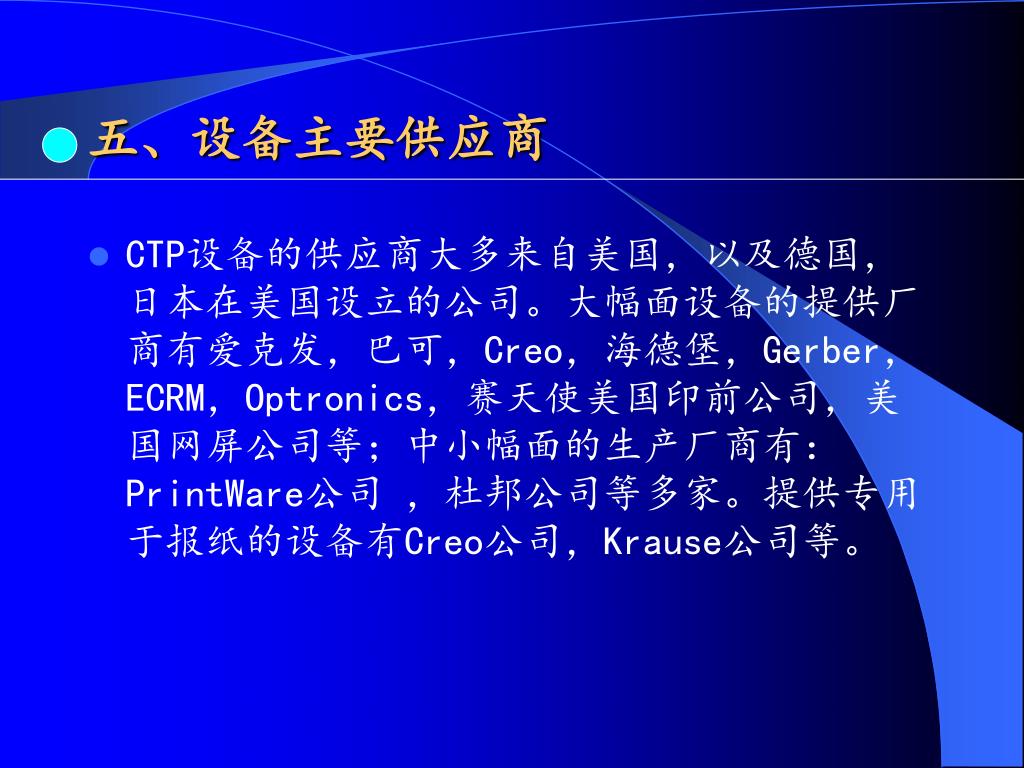 五、设备主要供应商

CTP设备的供应商大多来自美国，以及德国，日本在美国设立的公司。大幅面设备的提供厂商有爱克发，巴可，Creo，海德堡，Gerber，ECRM，Optronics，赛天使美国印前公司，美国网屏公司等；中小幅面的生产厂商有：PrintWare公司 ，杜邦公司等多家。提供专用于报纸的设备有Creo公司，Krause公司等。